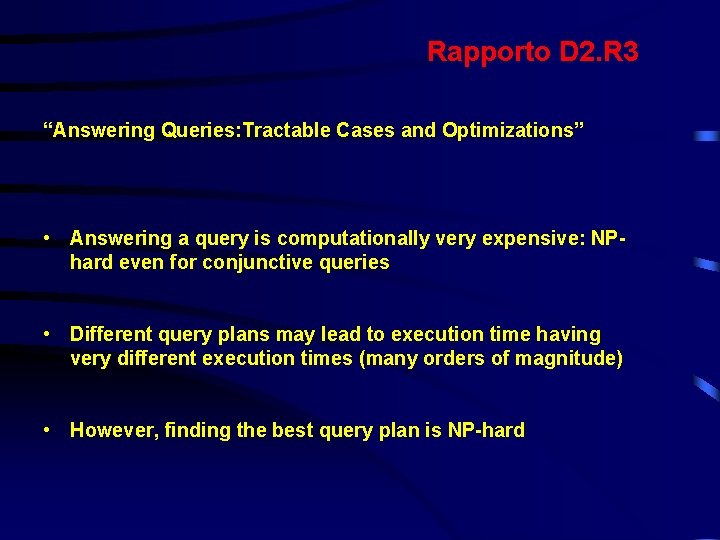 Rapporto D2.R3

"Answering Queries:Tractable Cases and Optimizations"

• Answering a query is computationally very expensive: NP-hard even for conjunctive queries

• Different query plans may lead to execution time having very different execution times (many orders of magnitude)

• However, finding the best query plan is NP-hard